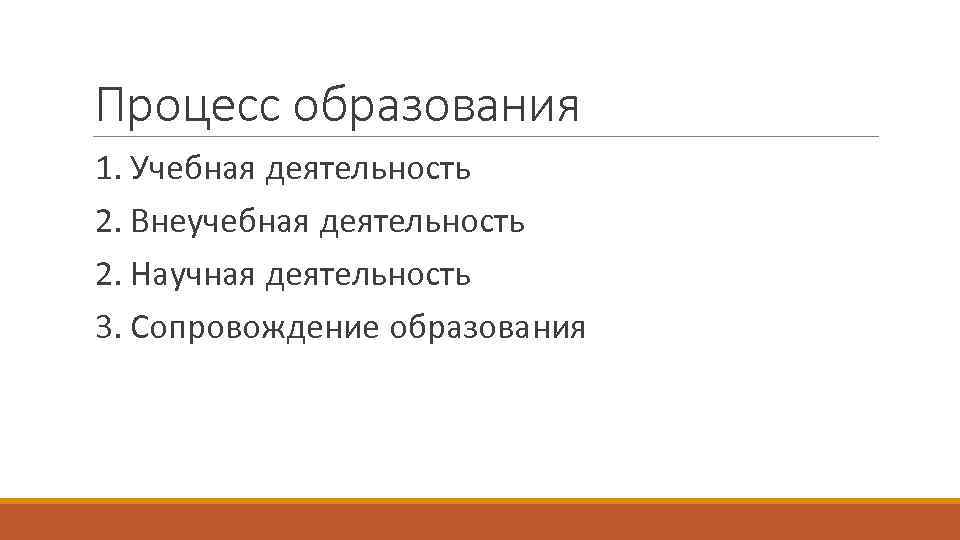 Процесс образования

1. Учебная деятельность
2. Внеучебная деятельность
2. Научная деятельность
3. Сопровождение образования